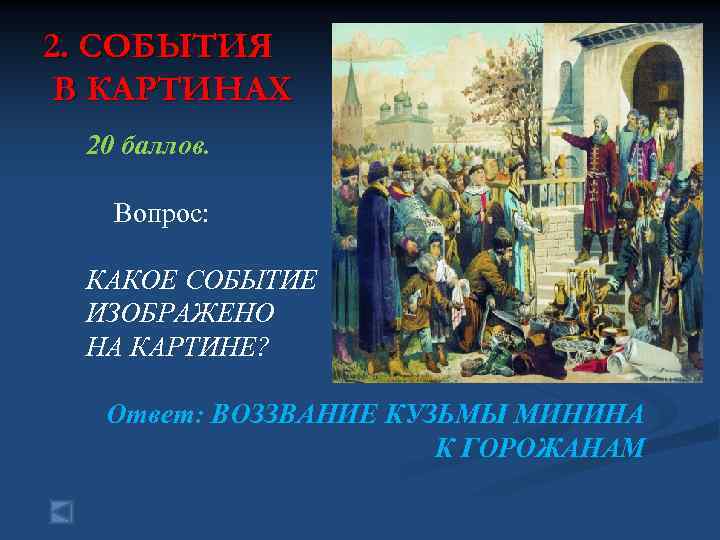 2. СОБЫТИЯ В КАРТИНАХ

20 баллов.

Вопрос:

КАКОЕ СОБЫТИЕ ИЗОБРАЖЕНО НА КАРТИНЕ?

Ответ: ВОЗЗВАНИЕ КУЗЬМЫ МИНИНА К ГОРОЖАНАМ